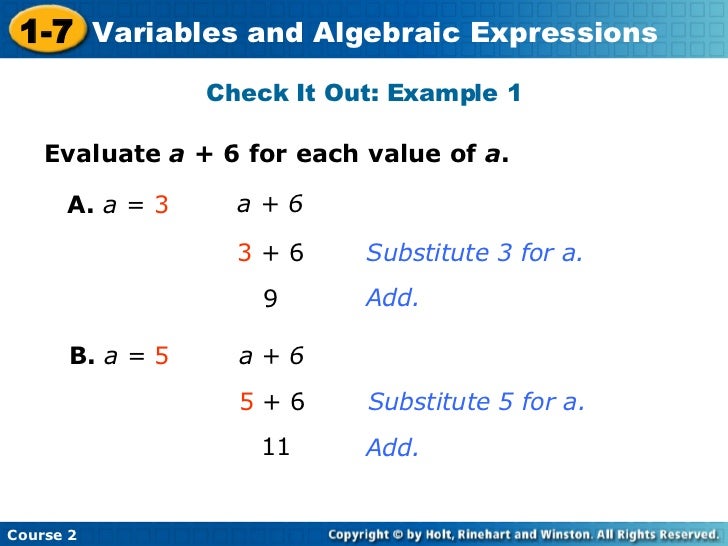 1-7 Variables and Algebraic Expressions

Check It Out: Example 1

Evaluate $a + 6$ for each value of $a$.

A. $a = 3$ $a + 6$

$3 + 6$ Substitute 3 for a.

$9$ Add.

B. $a = 5$ $a + 6$

$5 + 6$ Substitute 5 for a.

$11$ Add.

Course 2

Copyright © by Holt, Rinehart and Winston. All Rights Reserved.